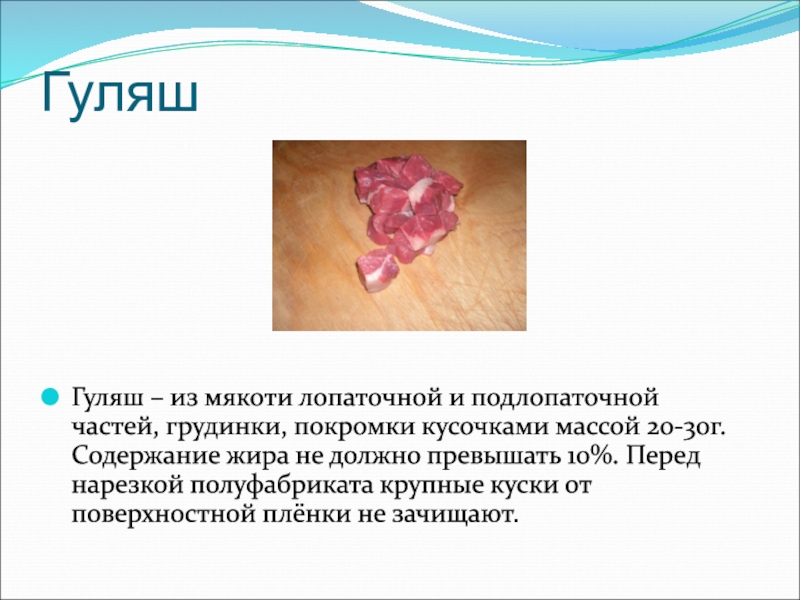 Гуляш

Гуляш – из мякоти лопаточной и подлопаточной частей, грудинки, покромки кусочками массой 20-30г. Содержание жира не должно превышать 10%. Перед нарезкой полуфабриката крупные куски от поверхностной плёнки не зачищают.